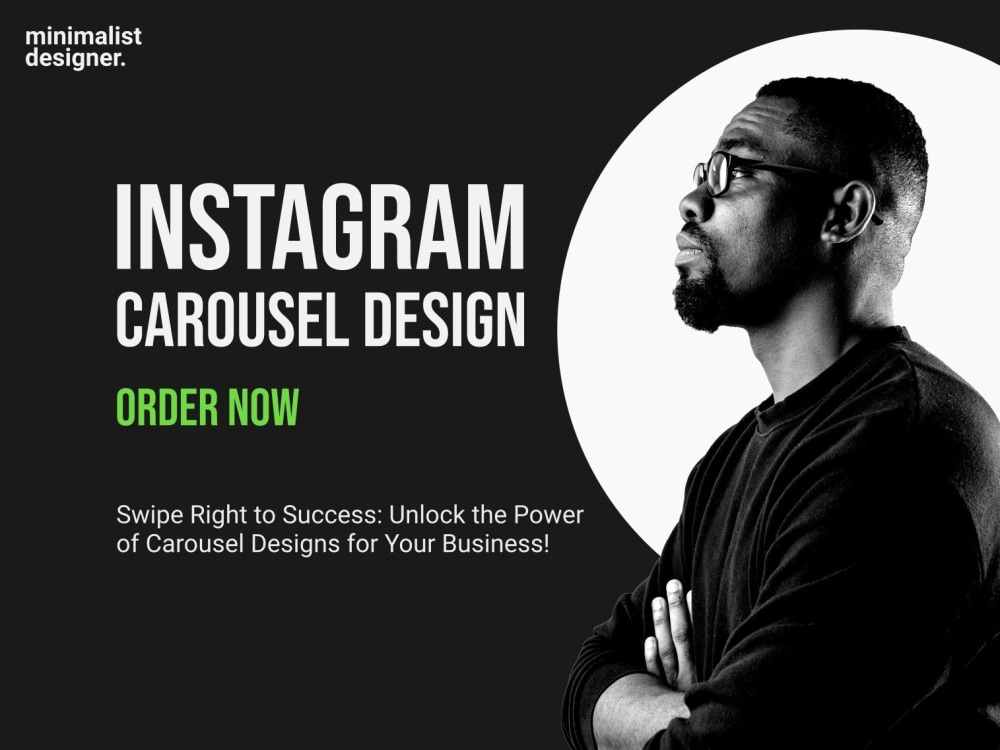 minimalist designer.

INSTAGRAM CAROUSEL DESIGN

ORDER NOW

Swipe Right to Success: Unlock the Power of Carousel Designs for Your Business!